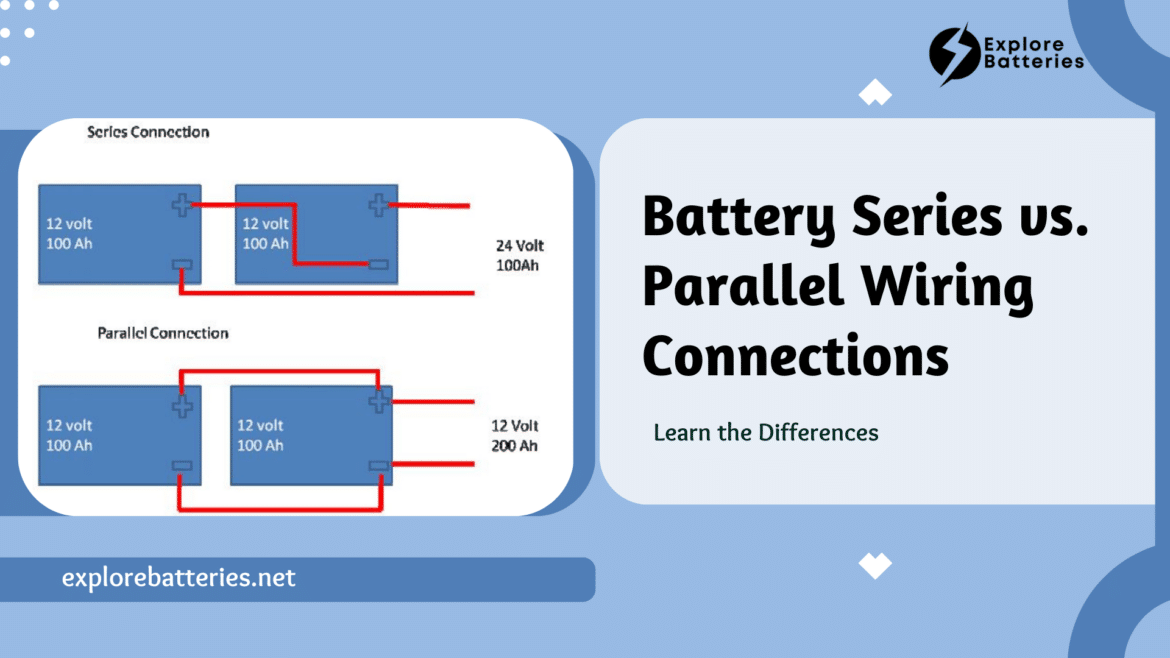 Explore Batteries

Series Connection

12 volt
100 Ah

12 volt
100 Ah

24 Volt
100Ah

Parallel Connection

12 volt
100 Ah

12 volt
100 Ah

12 Volt
200 Ah

Battery Series vs. Parallel Wiring Connections

Learn the Differences

explorebatteries.net